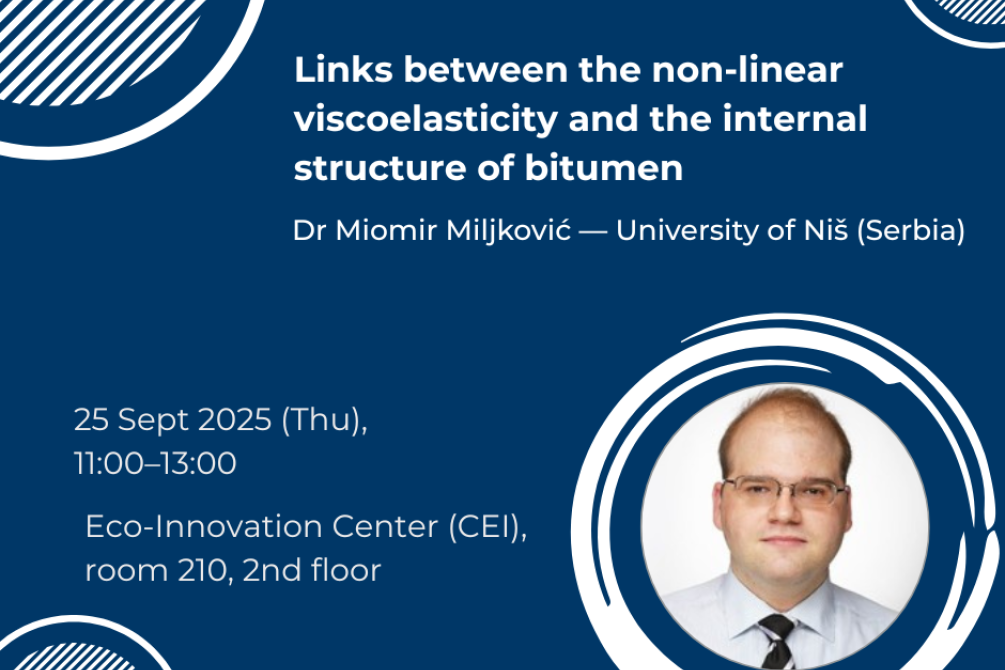 Links between the non-linear viscoelasticity and the internal structure of bitumen

Dr Miomir Miljković — University of Niš (Serbia)

25 Sept 2025 (Thu), 11:00–13:00

Eco-Innovation Center (CEI), room 210, 2nd floor